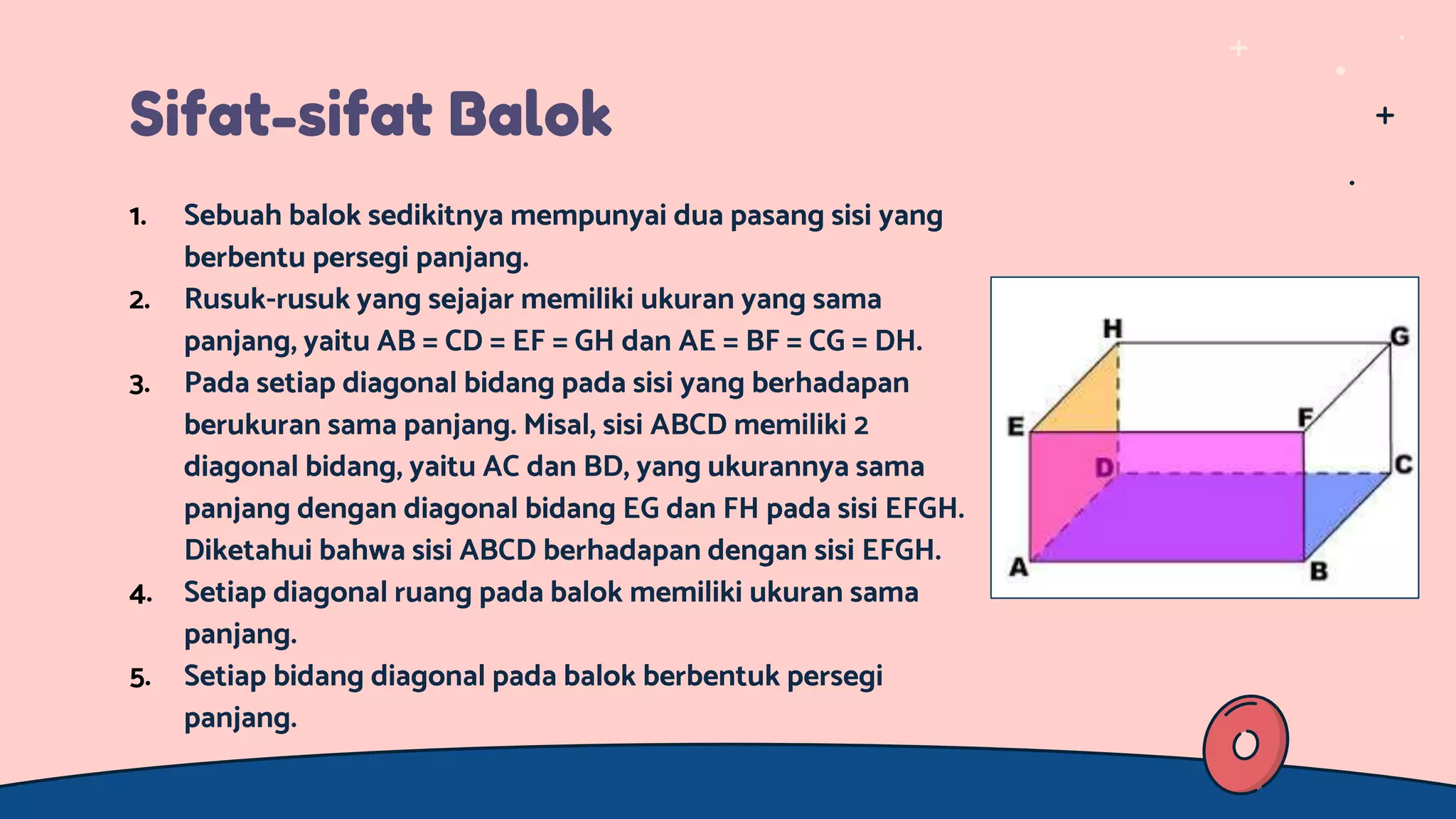 Sifat-sifat Balok

1. Sebuah balok sedikitnya mempunyai dua pasang sisi yang berbentu persegi panjang.
2. Rusuk-rusuk yang sejajar memiliki ukuran yang sama panjang, yaitu AB = CD = EF = GH dan AE = BF = CG = DH.
3. Pada setiap diagonal bidang pada sisi yang berhadapan berukuran sama panjang. Misal, sisi ABCD memiliki 2 diagonal bidang, yaitu AC dan BD, yang ukurannya sama panjang dengan diagonal bidang EG dan FH pada sisi EFGH. Diketahui bahwa sisi ABCD berhadapan dengan sisi EFGH.
4. Setiap diagonal ruang pada balok memiliki ukuran sama panjang.
5. Setiap bidang diagonal pada balok berbentuk persegi panjang.

H G E F D C A B